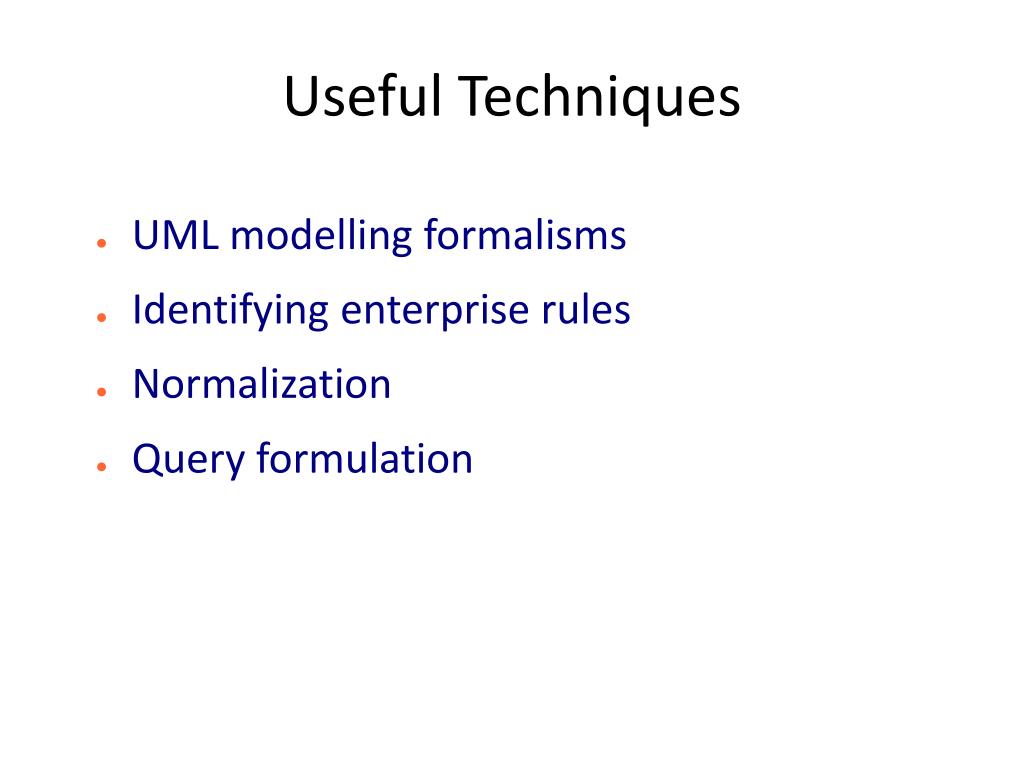 Useful Techniques

- UML modelling formalisms
- Identifying enterprise rules
- Normalization
- Query formulation